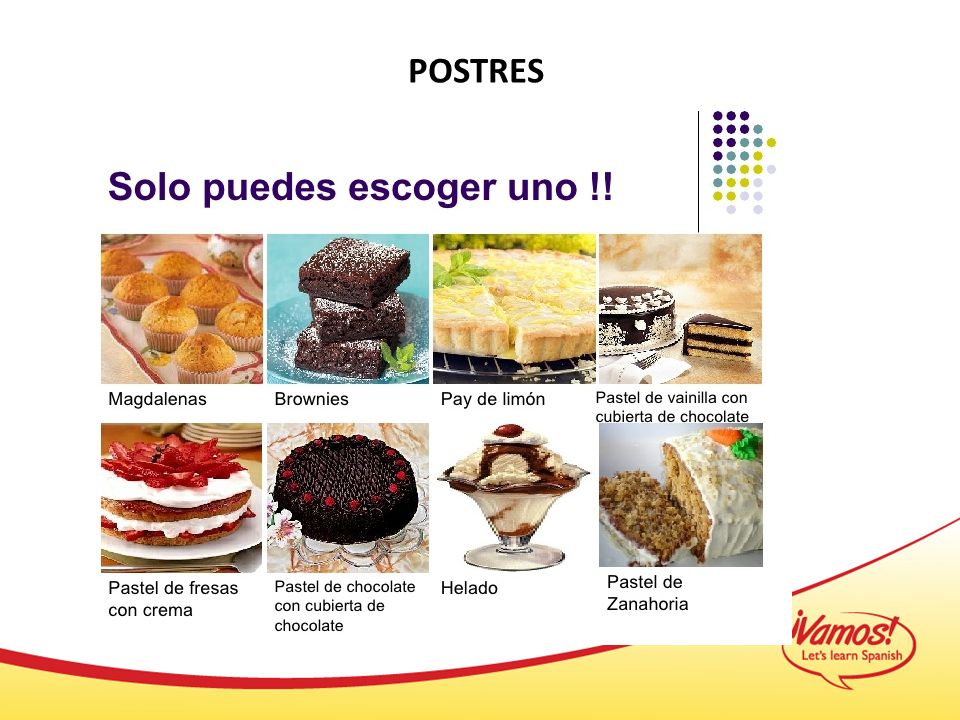 POSTRES

Solo puedes escoger uno !!

Magdalenas

Brownies

Pay de limón

Pastel de vainilla con cubierta de chocolate

Pastel de fresas con crema

Pastel de chocolate con cubierta de chocolate

Helado

Pastel de Zanahoria

¡Vamos! Let's learn Spanish